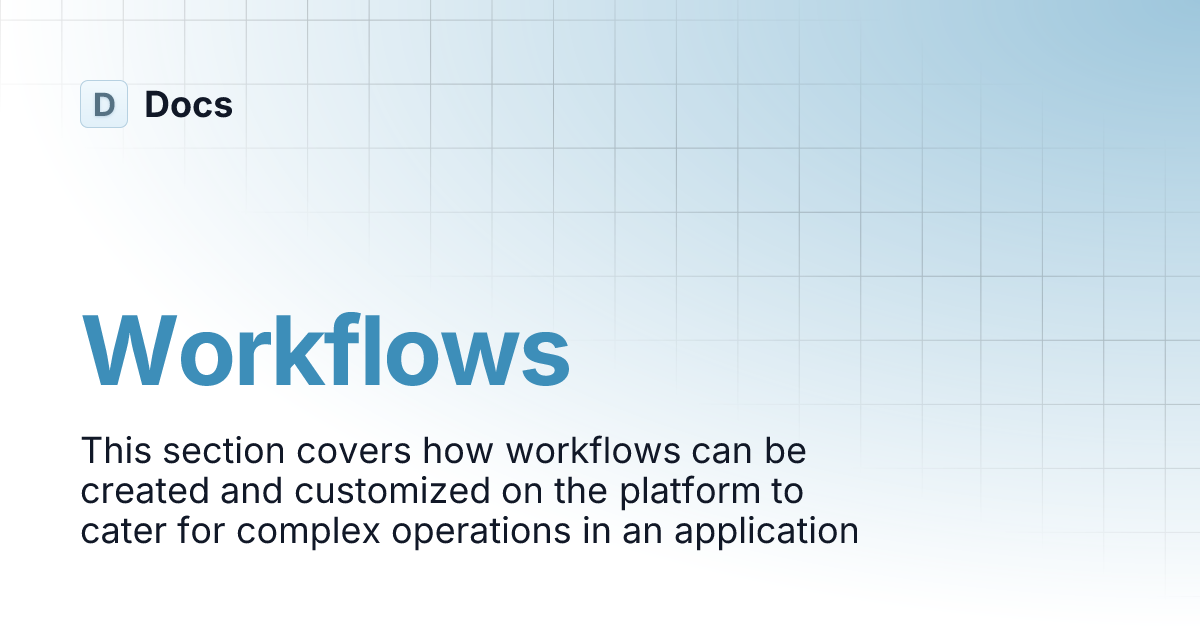 D Docs

Workflows

This section covers how workflows can be created and customized on the platform to cater for complex operations in an application